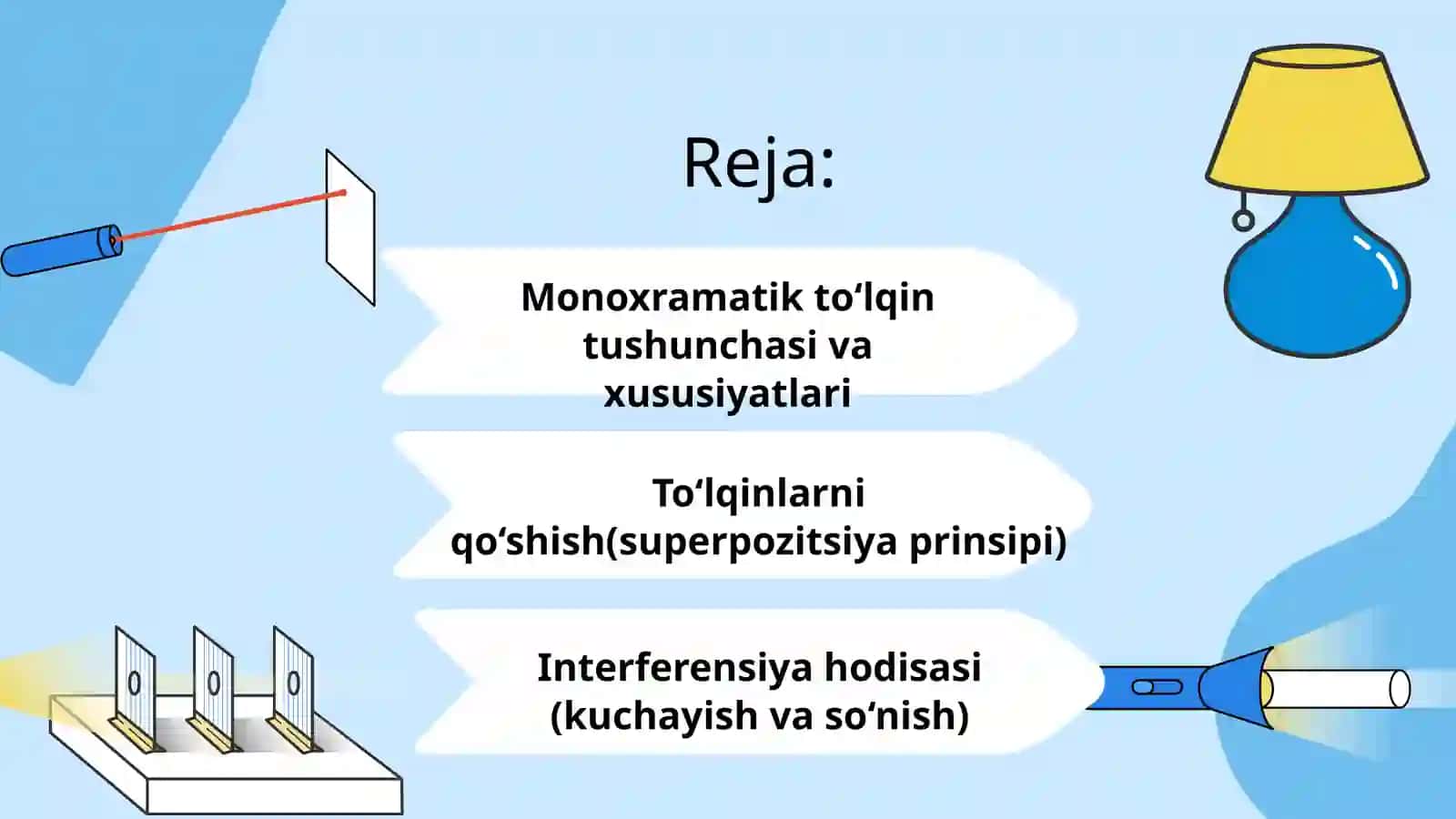 Reja:

Monoxramatik to‘lqin tushunchasi va xususiyatlari

To‘lqinlarni qo‘shish(superpozitsiya prinsipi)

Interferensiya hodisasi (kuchayish va so‘nish)